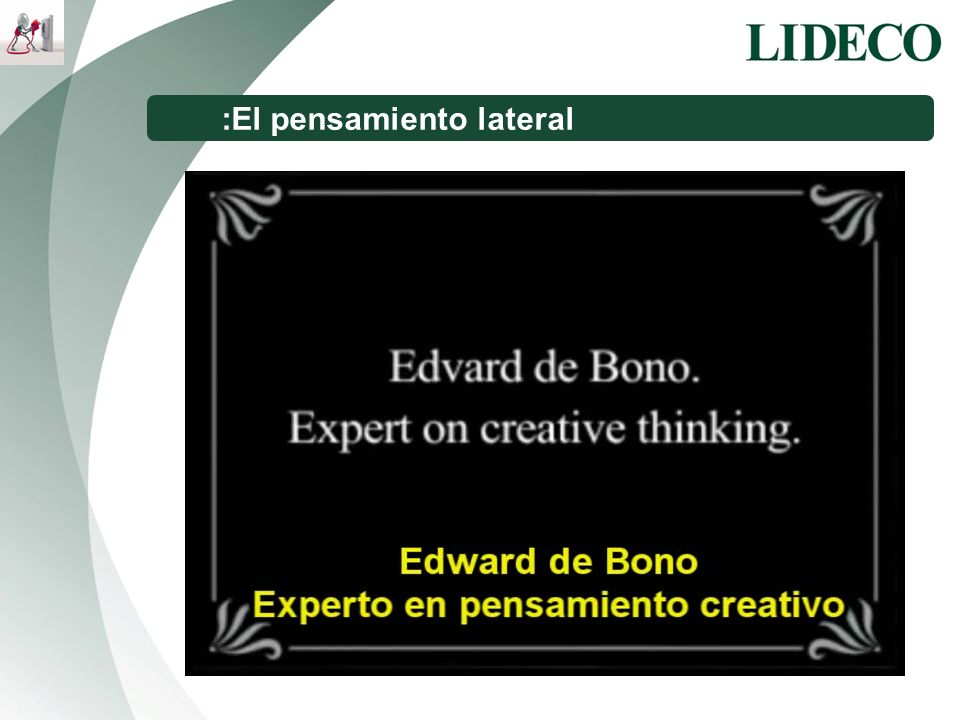 LIDECO

:El pensamiento lateral

Edvard de Bono.
Expert on creative thinking.

Edward de Bono
Experto en pensamiento creativo